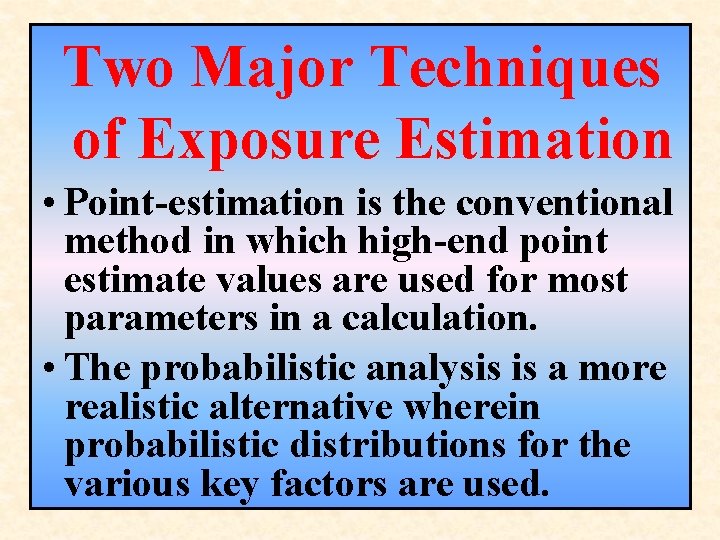 Two Major Techniques of Exposure Estimation

• Point-estimation is the conventional method in which high-end point estimate values are used for most parameters in a calculation.

• The probabilistic analysis is a more realistic alternative wherein probabilistic distributions for the various key factors are used.